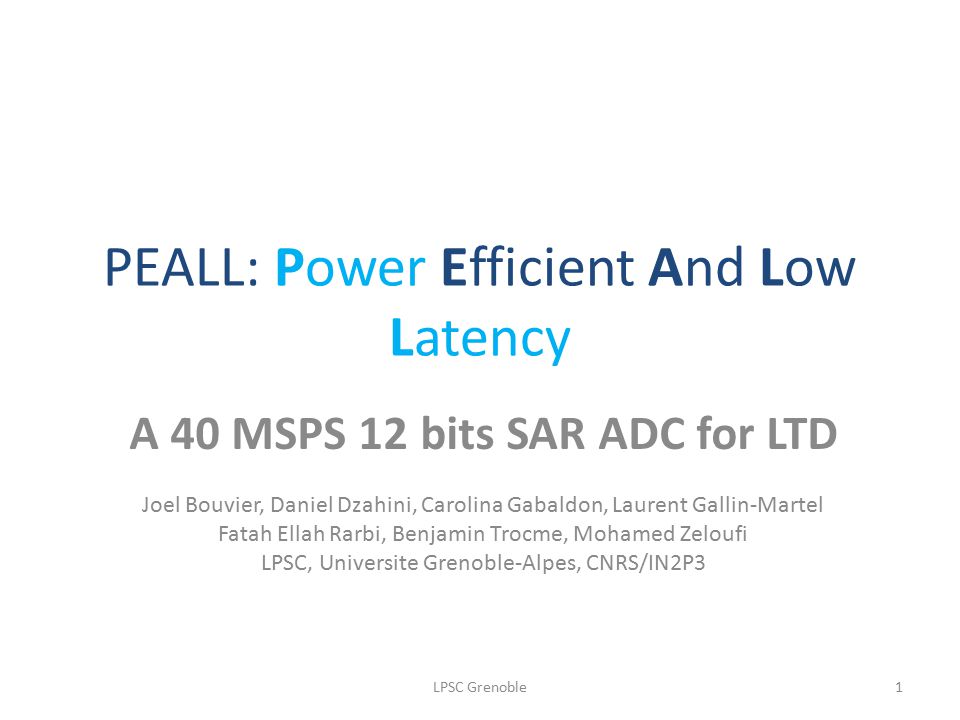 PEALL: Power Efficient And Low Latency

A 40 MSPS 12 bits SAR ADC for LTD

Joel Bouvier, Daniel Dzahini, Carolina Gabaldon, Laurent Gallin-Martel
Fatah Ellah Rarbi, Benjamin Trocme, Mohamed Zeloufi
LPSC, Universite Grenoble-Alpes, CNRS/IN2P3

LPSC Grenoble

1